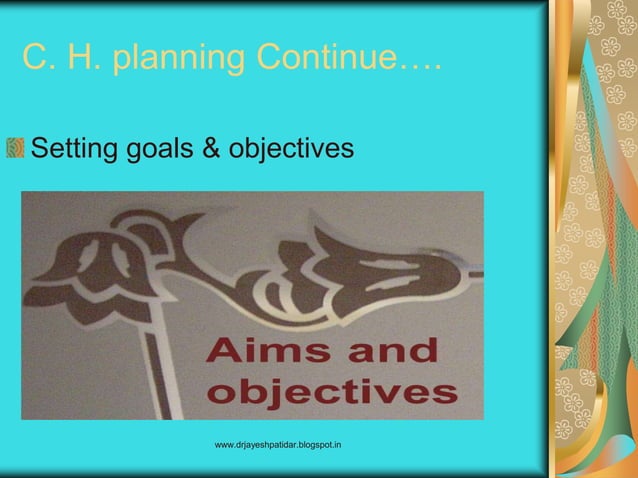 C. H. planning Continue….

Setting goals & objectives

Aims and objectives

www.drjayeshpatidar.blogspot.in